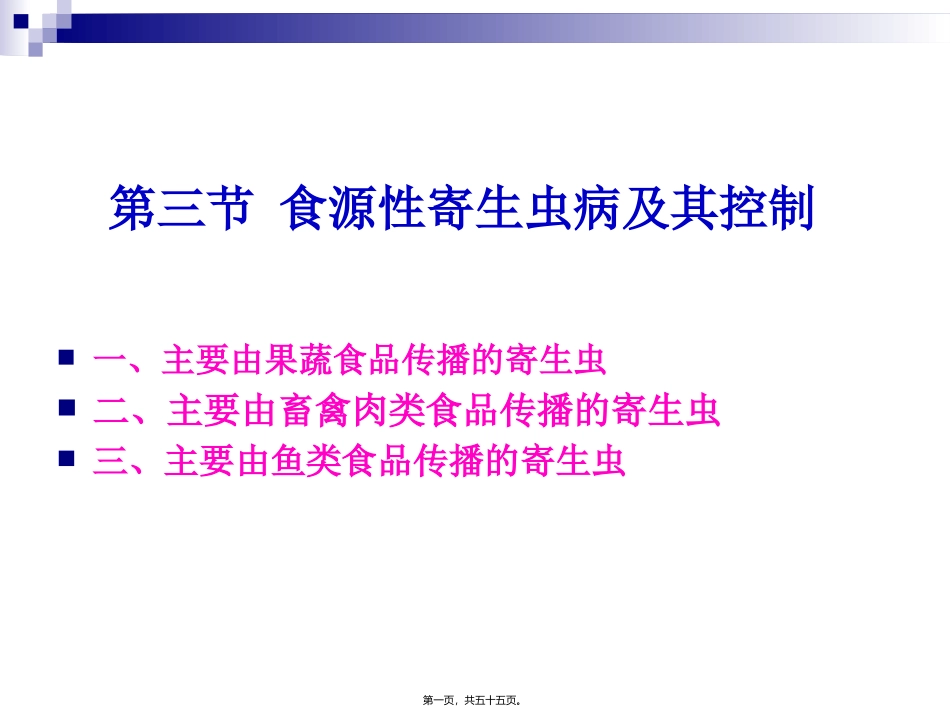 第三节 食源性寄生虫病及其控制

一、主要由果蔬食品传播的寄生虫
二、主要由畜禽肉类食品传播的寄生虫
三、主要由鱼类食品传播的寄生虫

第一页，共五十五页。